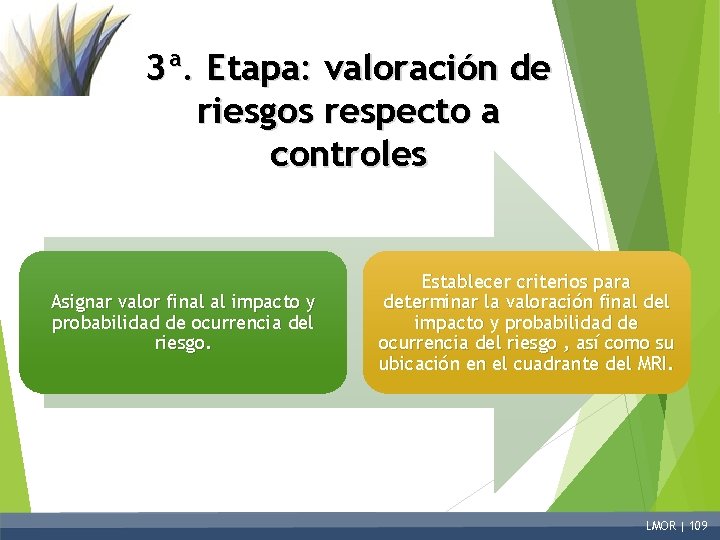 3ª. Etapa: valoración de riesgos respecto a controles

Asignar valor final al impacto y probabilidad de ocurrencia del riesgo.

Establecer criterios para determinar la valoración final del impacto y probabilidad de ocurrencia del riesgo , así como su ubicación en el cuadrante del MRI.

LMOR | 109